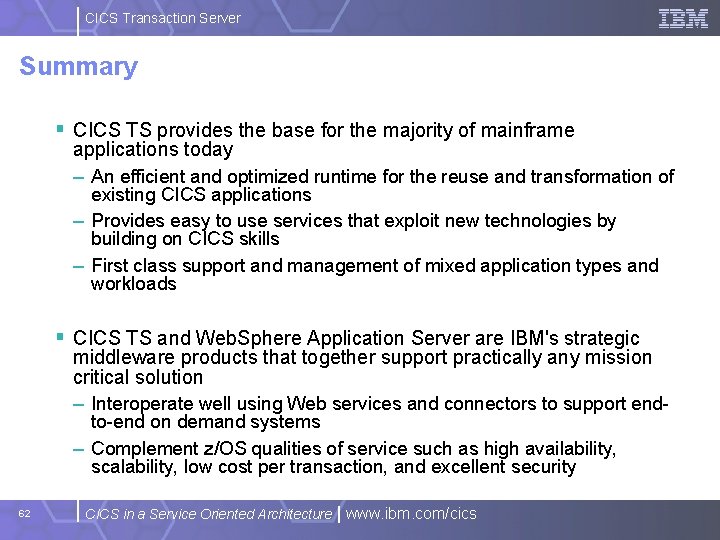 CICS Transaction Server

IBM

Summary

▪ CICS TS provides the base for the majority of mainframe applications today
– An efficient and optimized runtime for the reuse and transformation of existing CICS applications
– Provides easy to use services that exploit new technologies by building on CICS skills
– First class support and management of mixed application types and workloads

▪ CICS TS and WebSphere Application Server are IBM's strategic middleware products that together support practically any mission critical solution
– Interoperate well using Web services and connectors to support end-to-end on demand systems
– Complement z/OS qualities of service such as high availability, scalability, low cost per transaction, and excellent security

62

CICS in a Service Oriented Architecture | www.ibm.com/cics